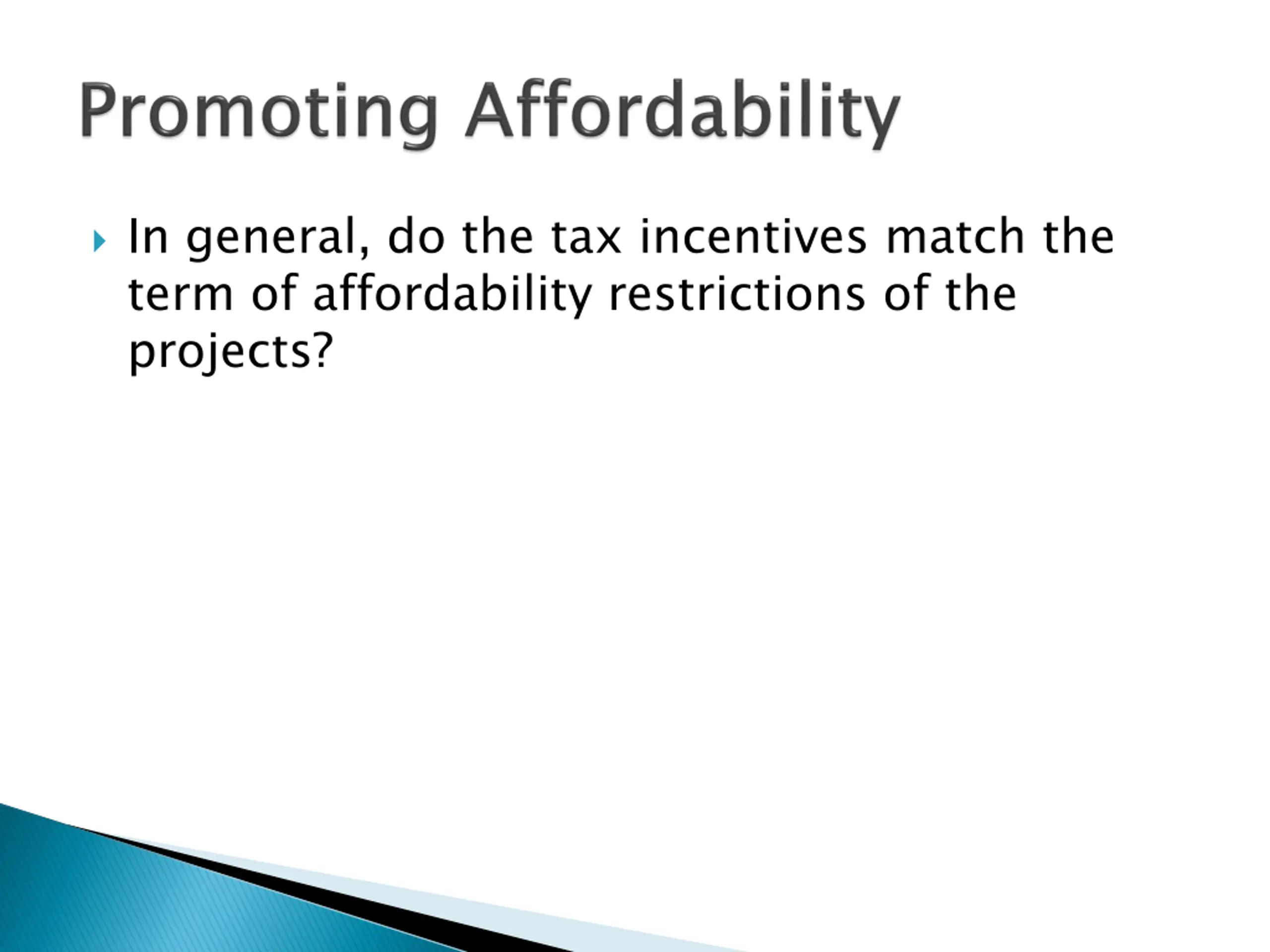 Promoting Affordability

In general, do the tax incentives match the term of affordability restrictions of the projects?